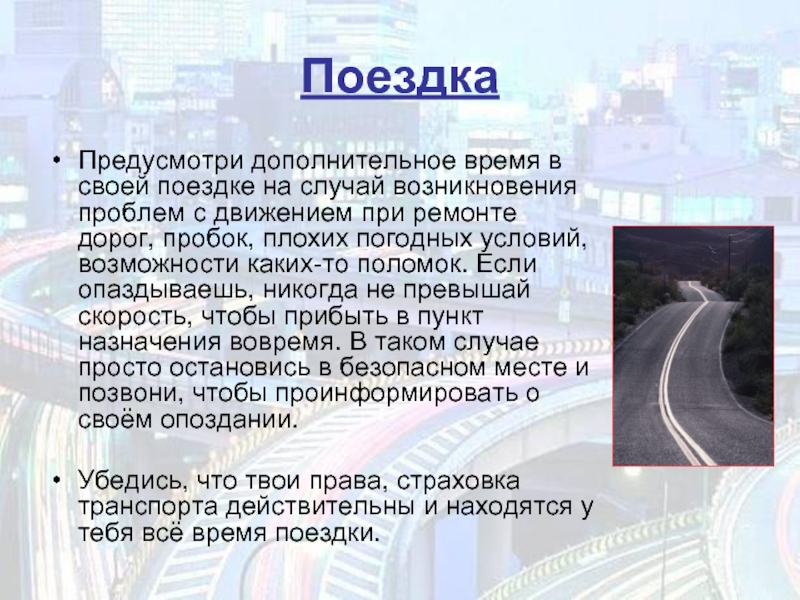 Поездка

• Предусмотри дополнительное время в своей поездке на случай возникновения проблем с движением при ремонте дорог, пробок, плохих погодных условий, возможности каких-то поломок. Если опаздываешь, никогда не превышай скорость, чтобы прибыть в пункт назначения вовремя. В таком случае просто остановись в безопасном месте и позвони, чтобы проинформировать о своём опоздании.

• Убедись, что твои права, страховка транспорта действительны и находятся у тебя всё время поездки.